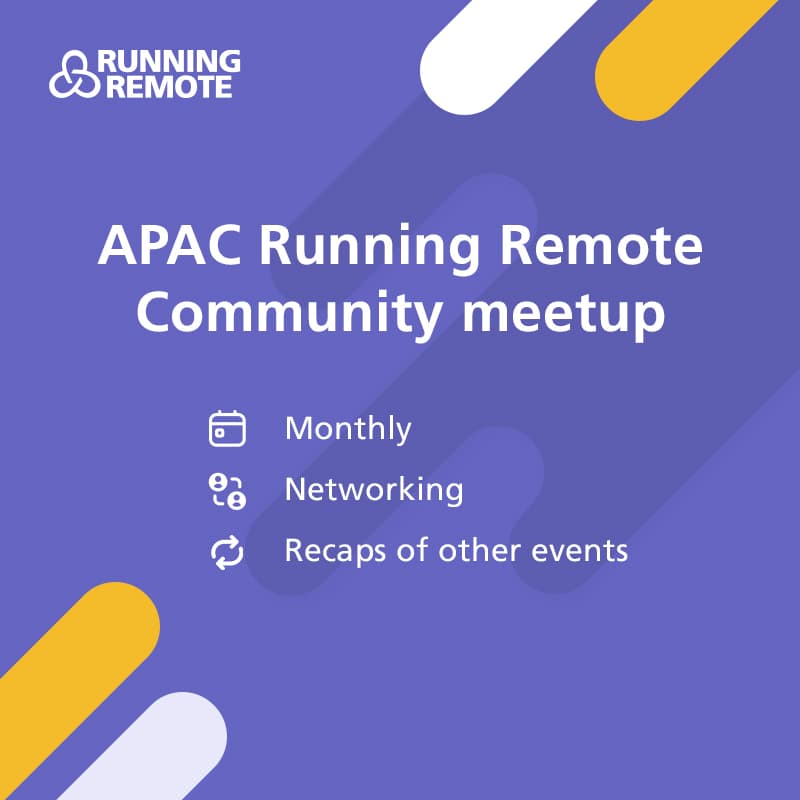 RUNNING REMOTE

APAC Running Remote Community meetup

Monthly

Networking

Recaps of other events